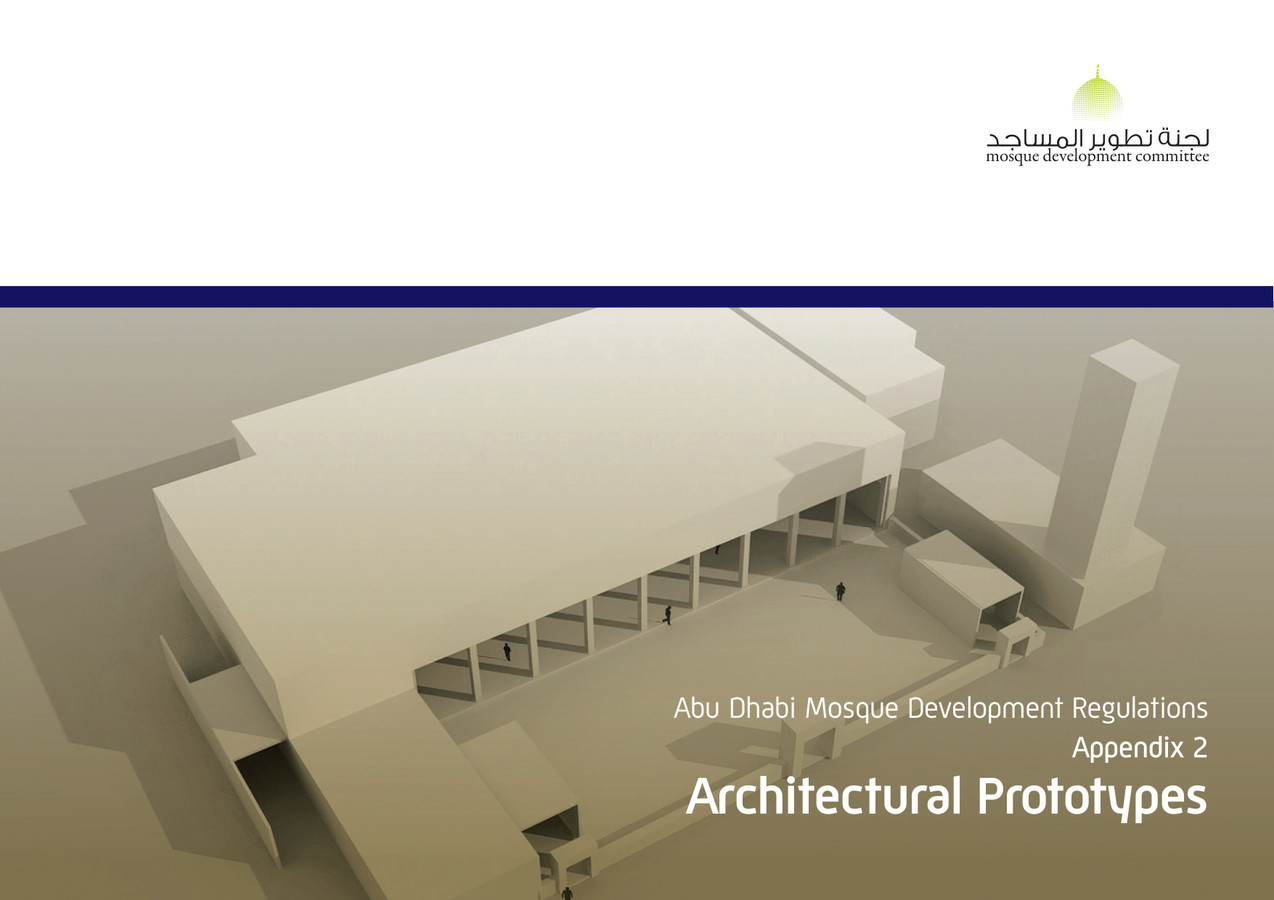 لجنة تطوير المساجد
mosque development committee

Abu Dhabi Mosque Development Regulations
Appendix 2
Architectural Prototypes